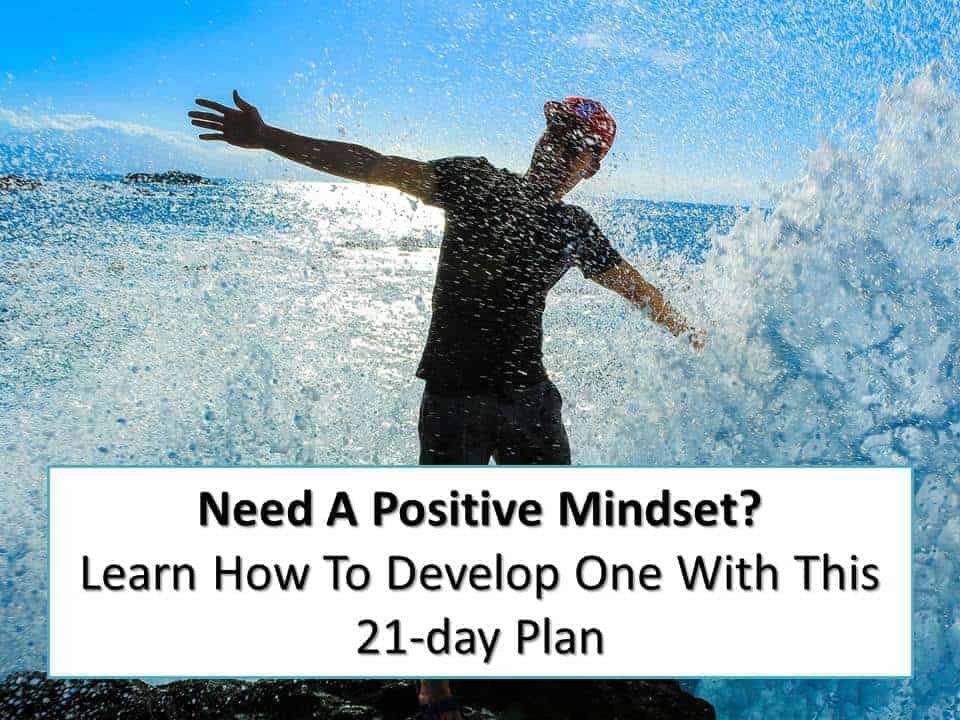 Need A Positive Mindset?
Learn How To Develop One With This 21-day Plan